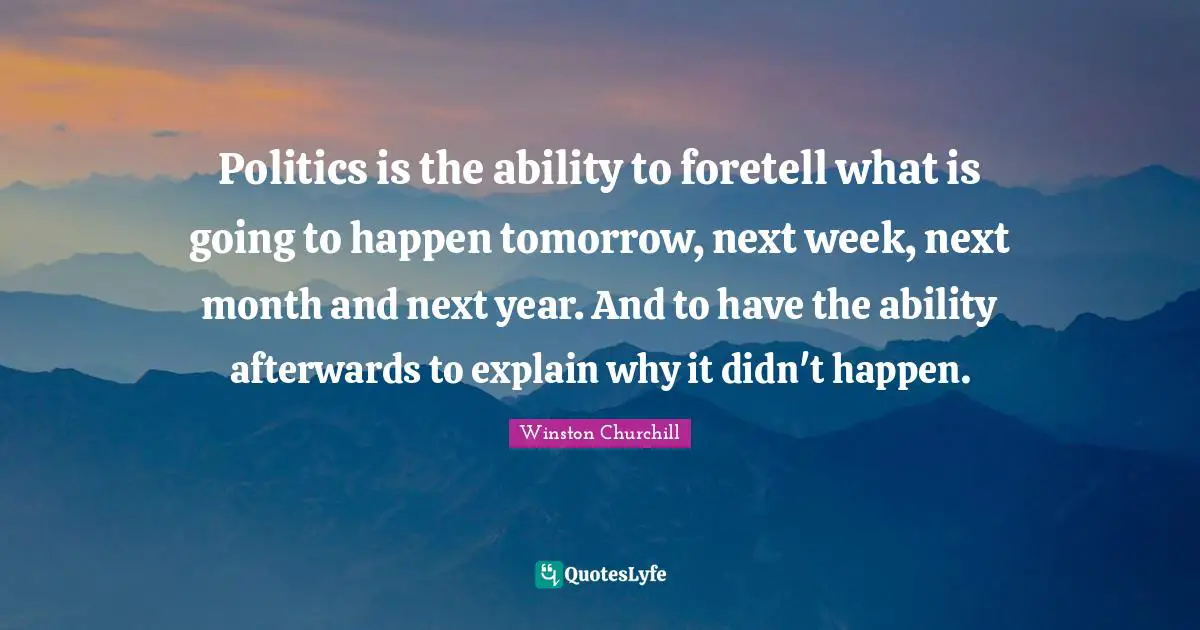 Politics is the ability to foretell what is going to happen tomorrow, next week, next month and next year. And to have the ability afterwards to explain why it didn't happen.

Winston Churchill

QuotesLyfe